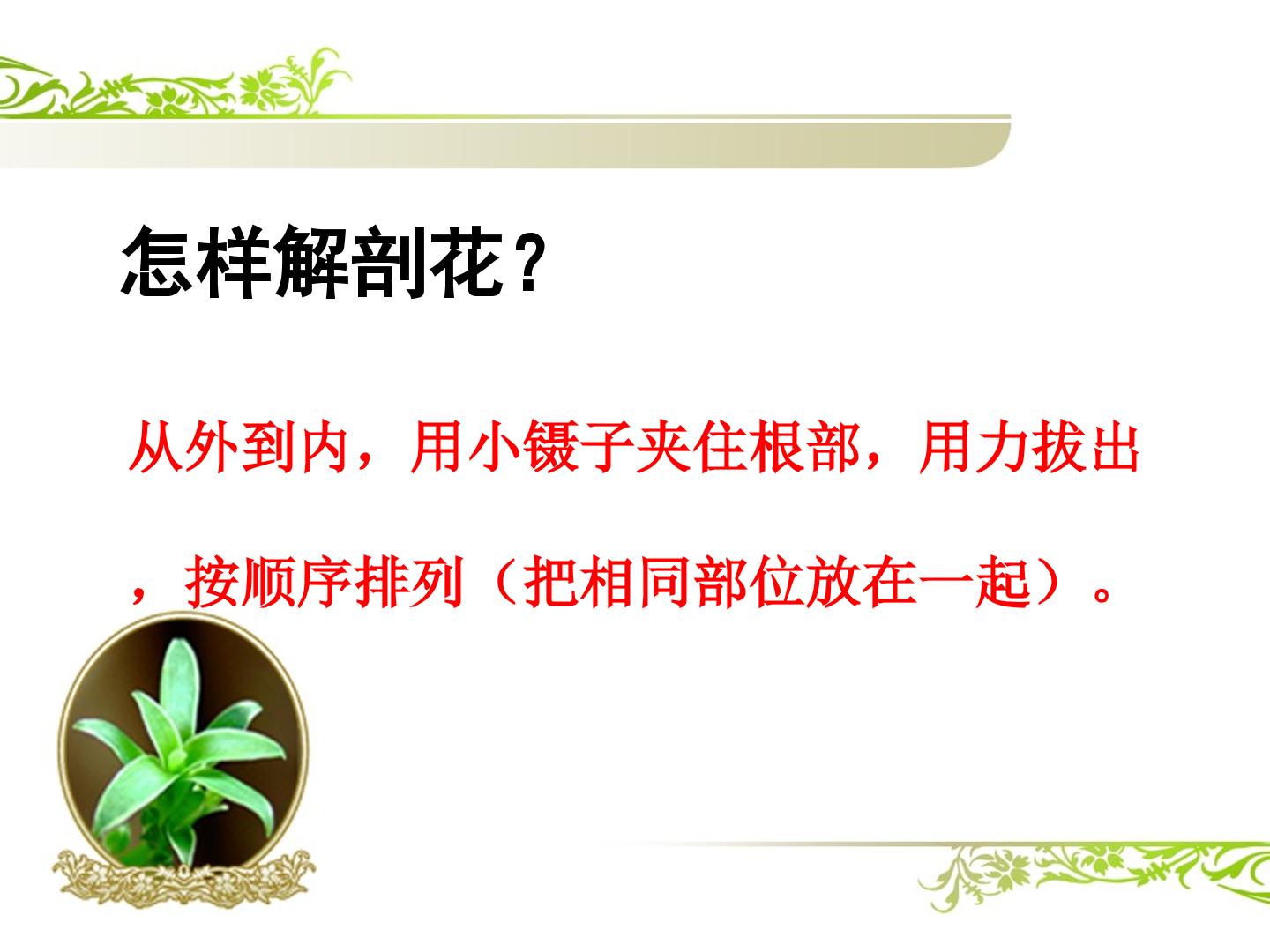 怎样解剖花？

从外到内，用小镊子夹住根部，用力拔出，按顺序排列（把相同部位放在一起）。